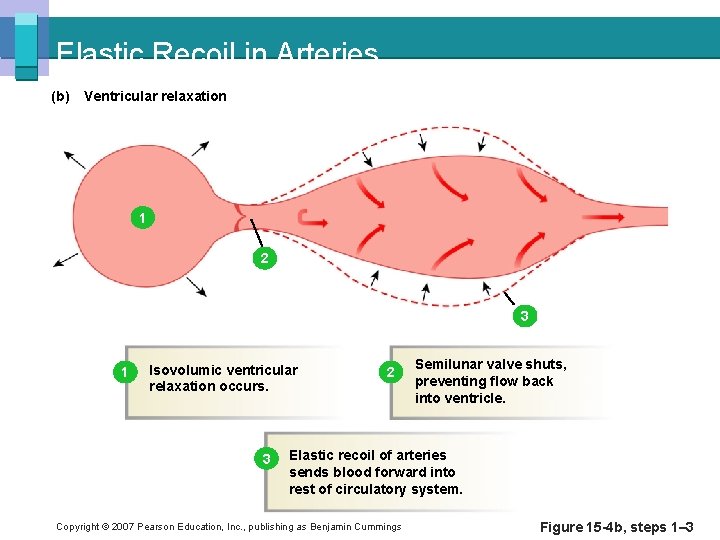 Elastic Recoil in Arteries

(b) Ventricular relaxation

1

2

3

1 Isovolumic ventricular relaxation occurs.

2 Semilunar valve shuts, preventing flow back into ventricle.

3 Elastic recoil of arteries sends blood forward into rest of circulatory system.

Copyright © 2007 Pearson Education, Inc., publishing as Benjamin Cummings

Figure 15-4b, steps 1–3